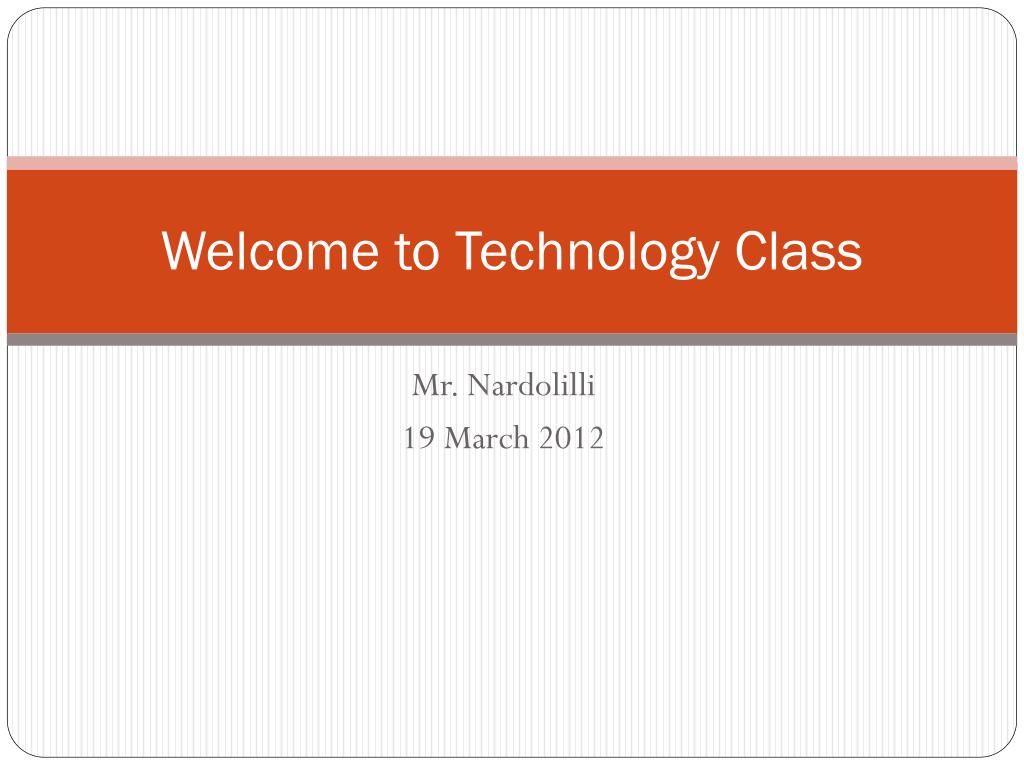 Welcome to Technology Class

Mr. Nardolilli
19 March 2012